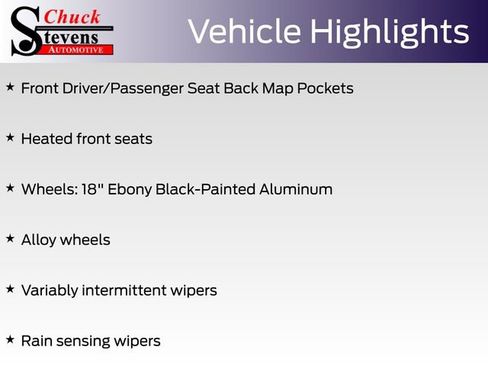 Chuck
Stevens
AUTOMOTIVE

Vehicle Highlights

★ Front Driver/Passenger Seat Back Map Pockets

★ Heated front seats

★ Wheels: 18" Ebony Black-Painted Aluminum

★ Alloy wheels

★ Variably intermittent wipers

★ Rain sensing wipers